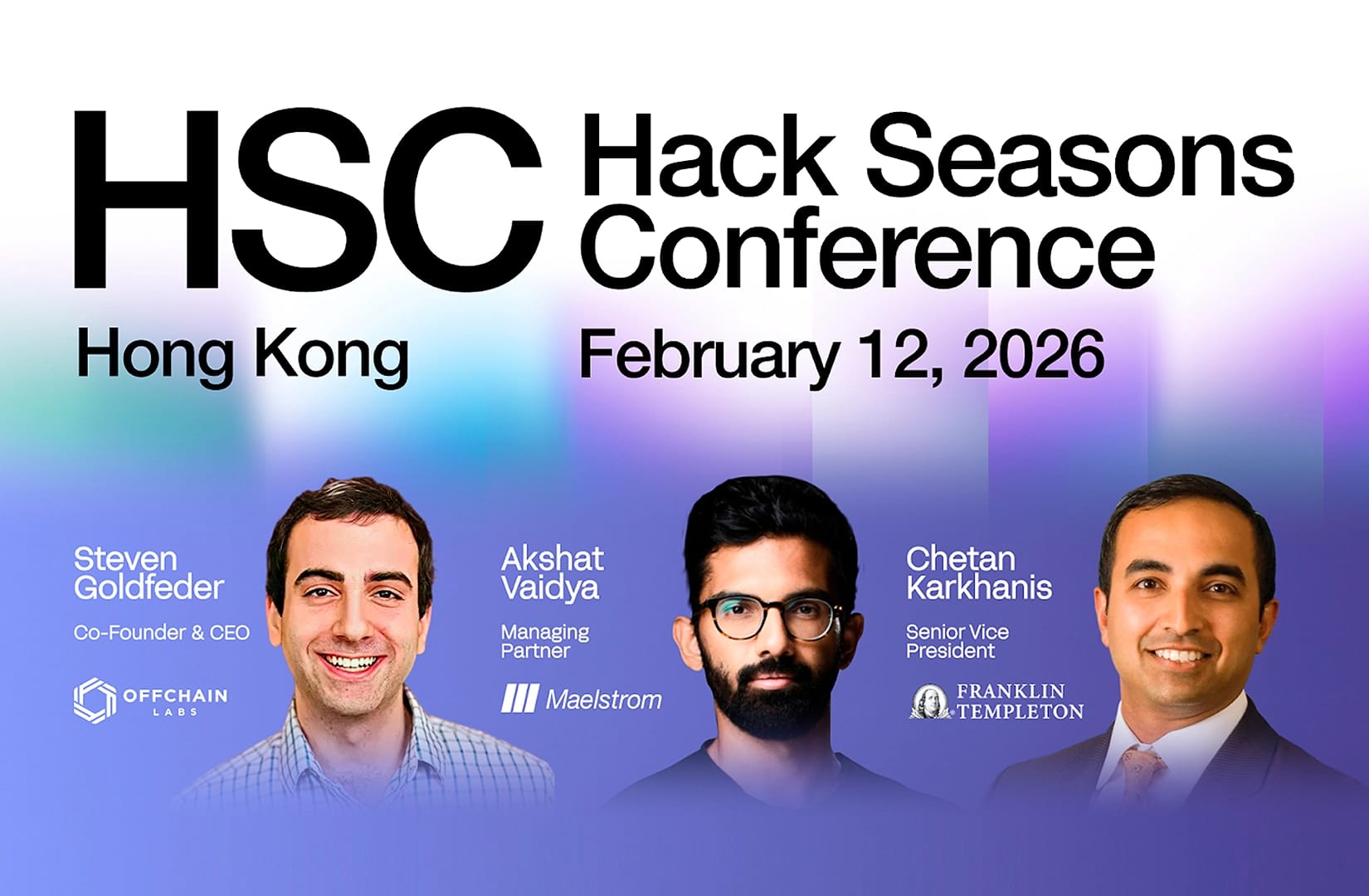 HSC Hack Seasons Conference

Hong Kong

February 12, 2026

Steven Goldfeder

Co-Founder & CEO

OFFCHAIN LABS

Akshat Vaidya

Managing Partner

Maelstrom

Chetan Karkhanis

Senior Vice President

FRANKLIN TEMPLETON